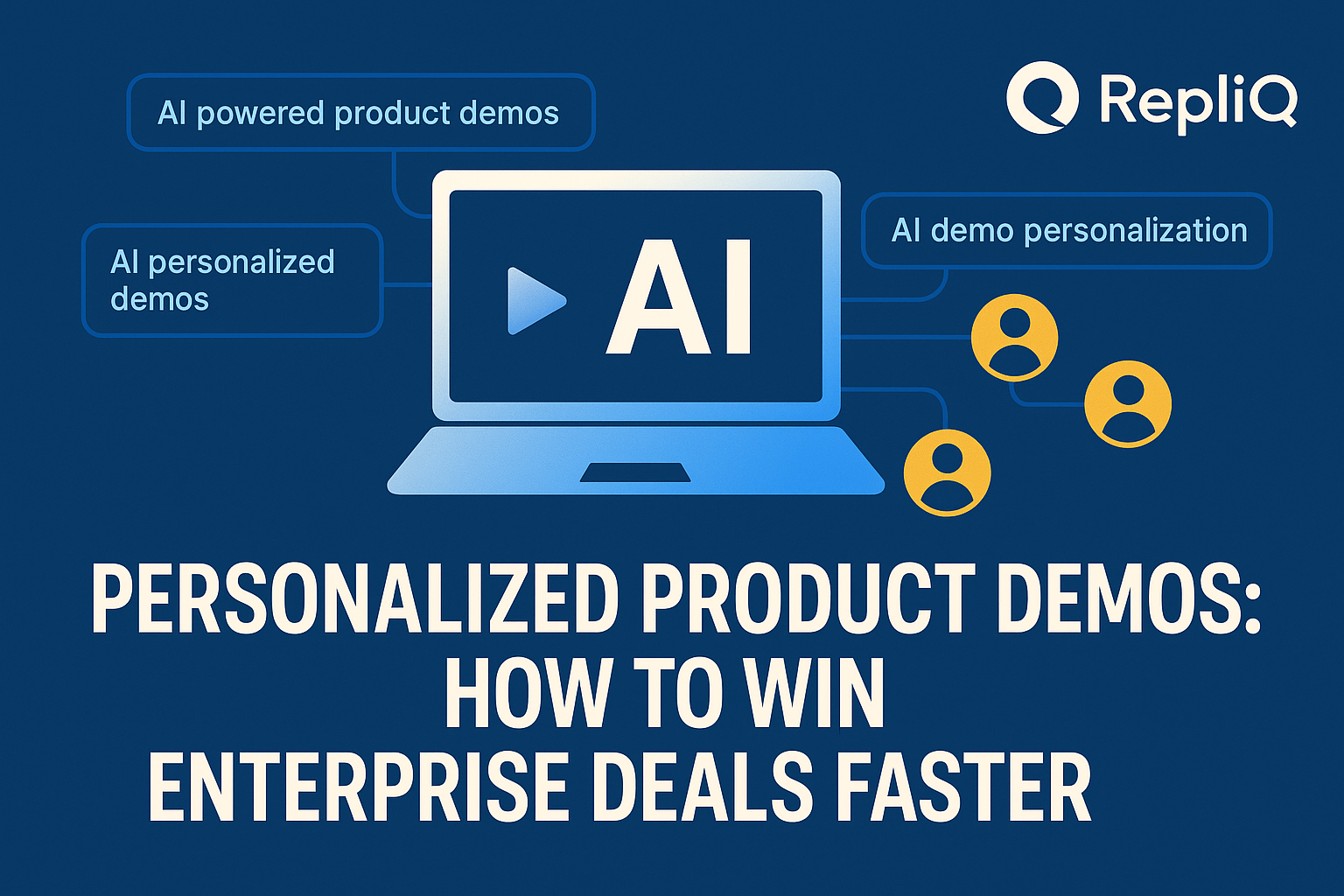 AI powered product demos

RepliQ

AI personalized demos

AI

AI demo personalization

PERSONALIZED PRODUCT DEMOS: HOW TO WIN ENTERPRISE DEALS FASTER